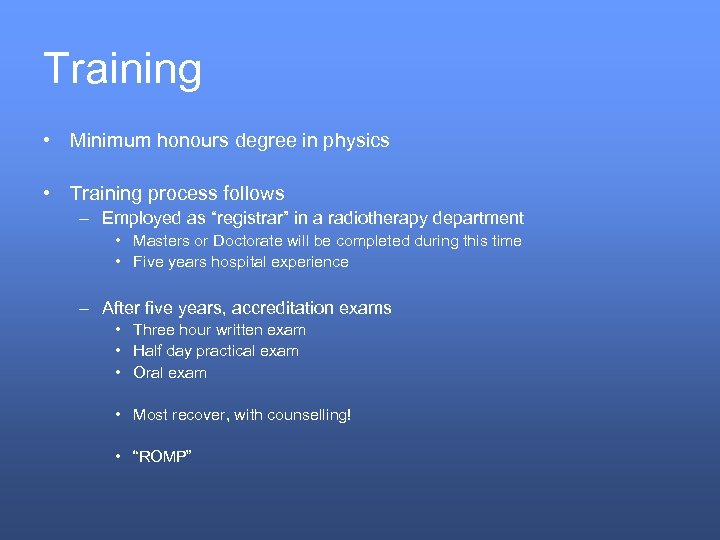 Training

• Minimum honours degree in physics

• Training process follows
– Employed as “registrar” in a radiotherapy department
• Masters or Doctorate will be completed during this time
• Five years hospital experience

– After five years, accreditation exams
• Three hour written exam
• Half day practical exam
• Oral exam

• Most recover, with counselling!

• “ROMP”